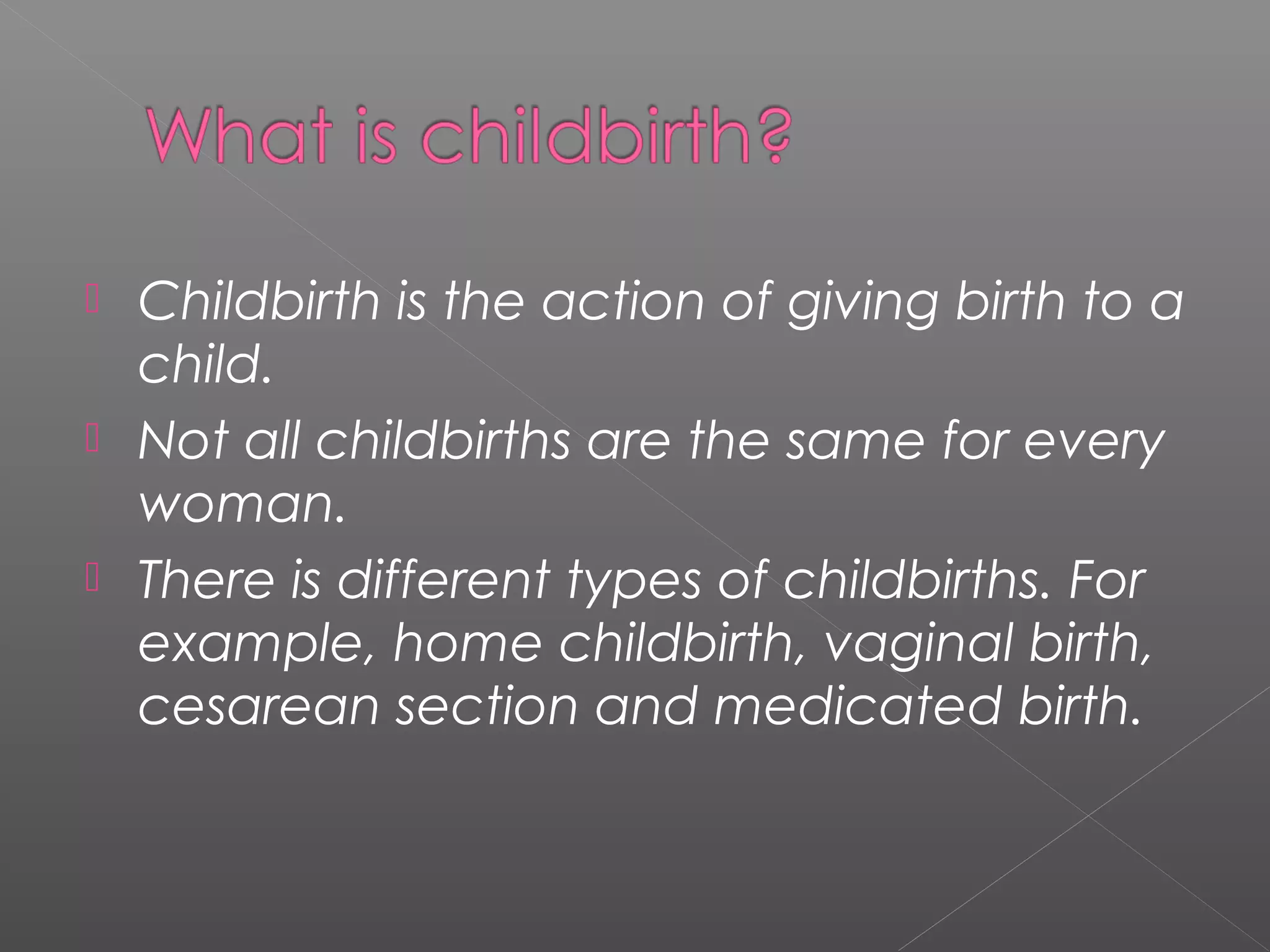 What is childbirth?

Childbirth is the action of giving birth to a child.

Not all childbirths are the same for every woman.

There is different types of childbirths. For example, home childbirth, vaginal birth, cesarean section and medicated birth.